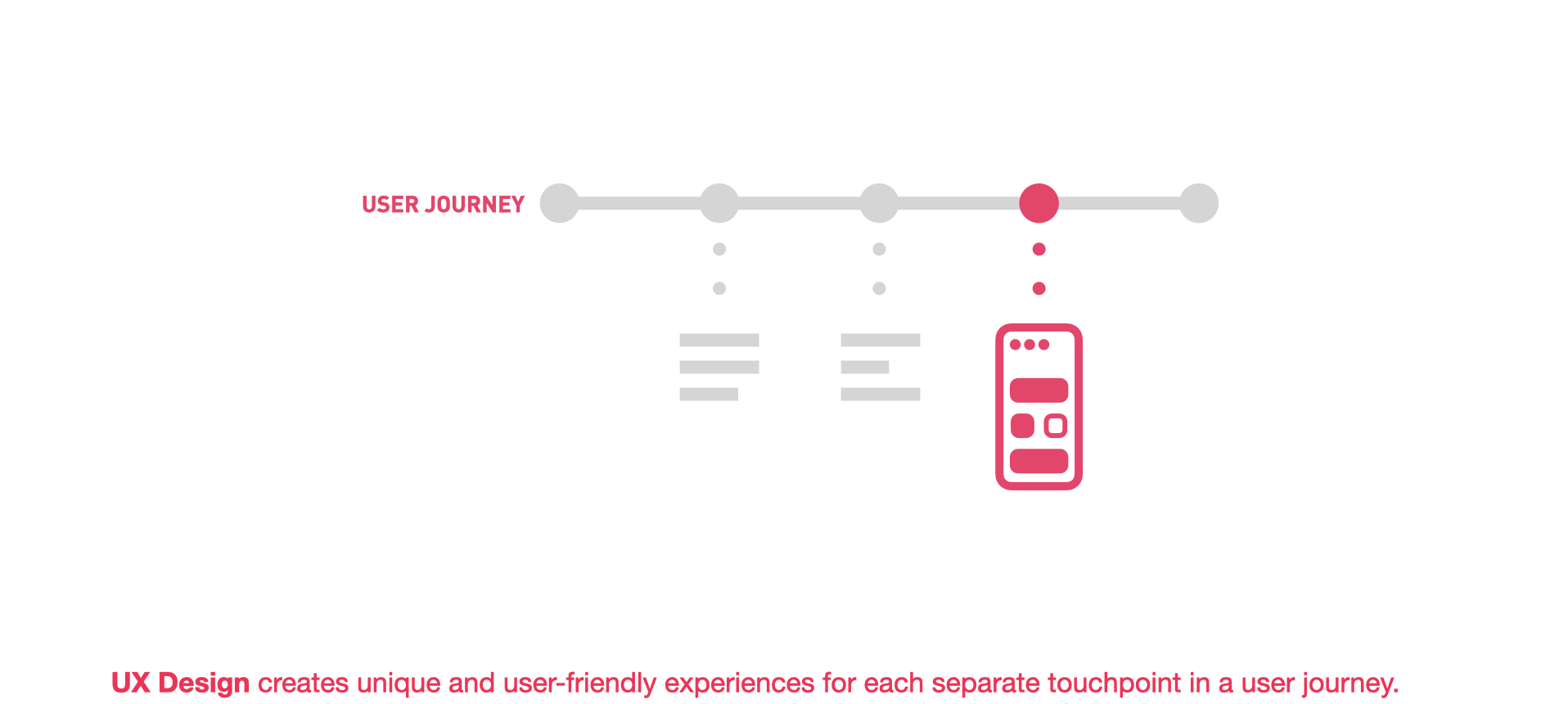 USER JOURNEY

UX Design creates unique and user-friendly experiences for each separate touchpoint in a user journey.